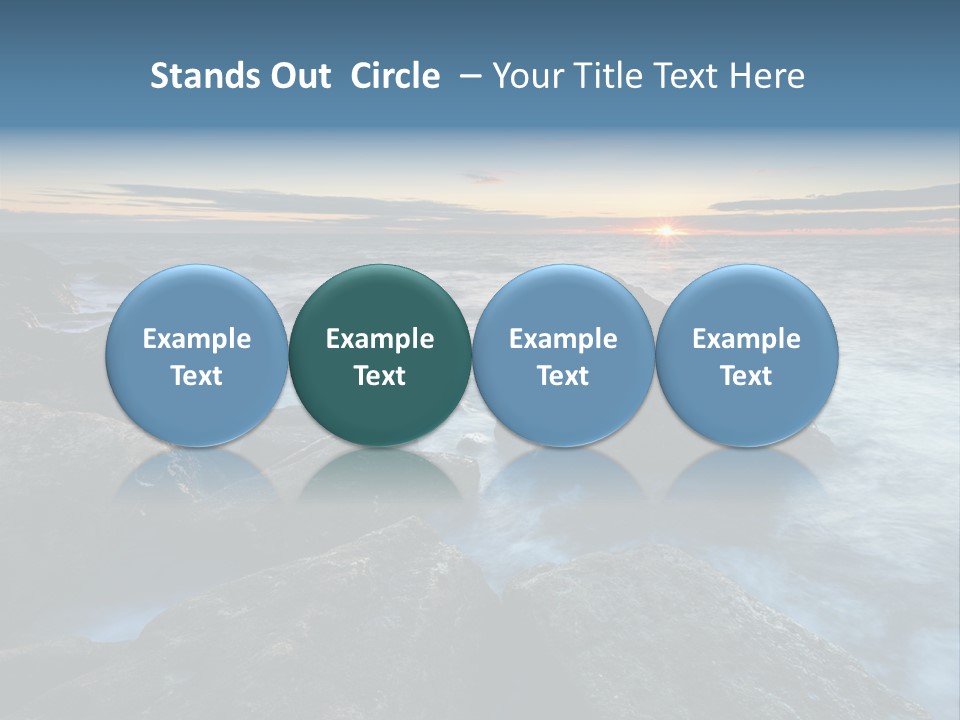 Stands Out Circle – Your Title Text Here

Example Text

Example Text

Example Text

Example Text